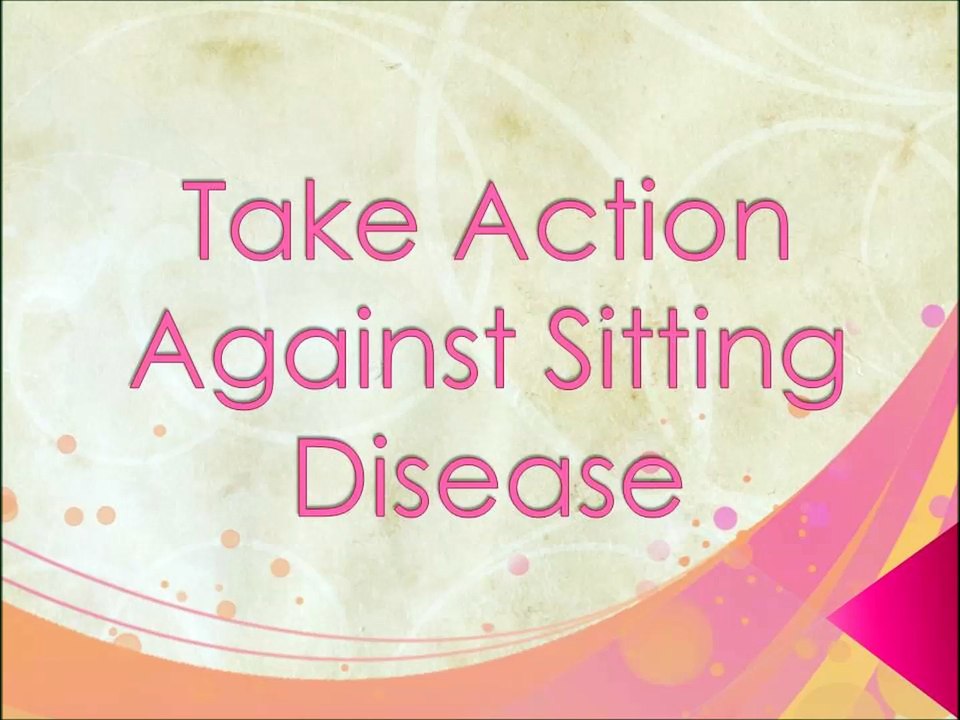 Take Action Against Sitting Disease